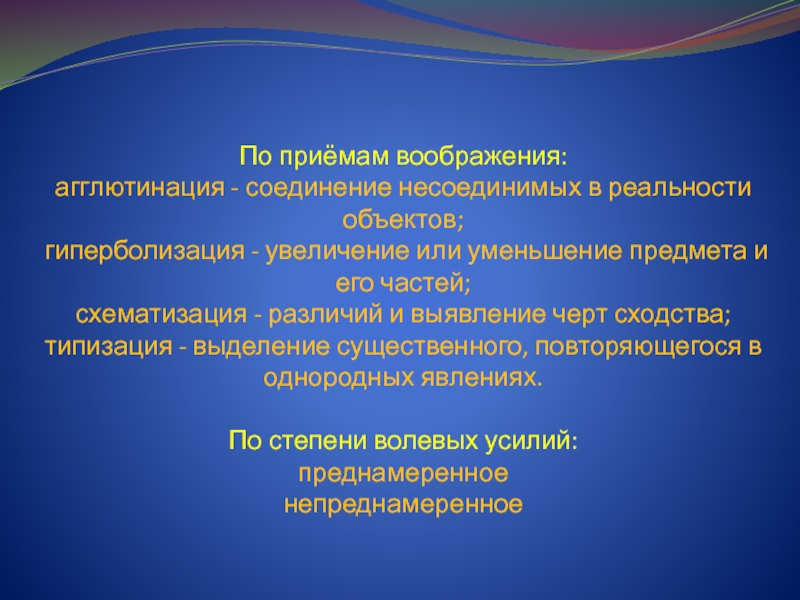 По приёмам воображения:
агглютинация - соединение несоединимых в реальности объектов;
гиперболизация - увеличение или уменьшение предмета и его частей;
схематизация - различий и выявление черт сходства;
типизация - выделение существенного, повторяющегося в однородных явлениях.

По степени волевых усилий:
преднамеренное
непреднамеренное